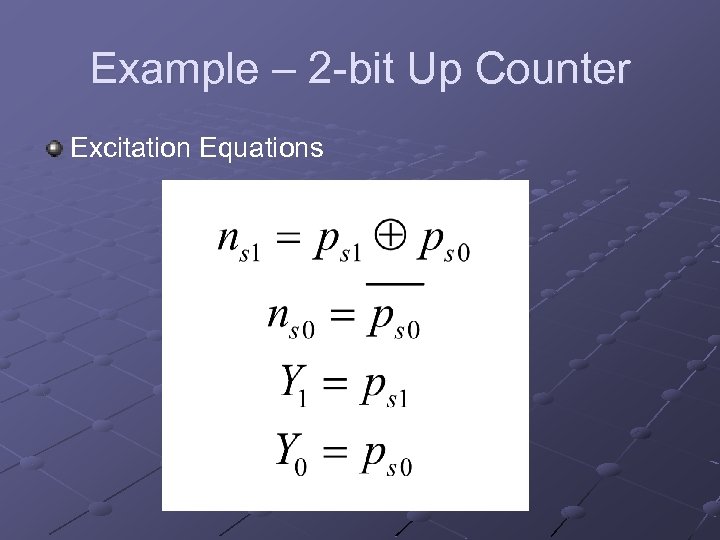 Example – 2-bit Up Counter

Excitation Equations

$n_{s1} = p_{s1} \oplus p_{s0}$

$n_{s0} = \overline{p_{s0}}$

$Y_1 = p_{s1}$

$Y_0 = p_{s0}$